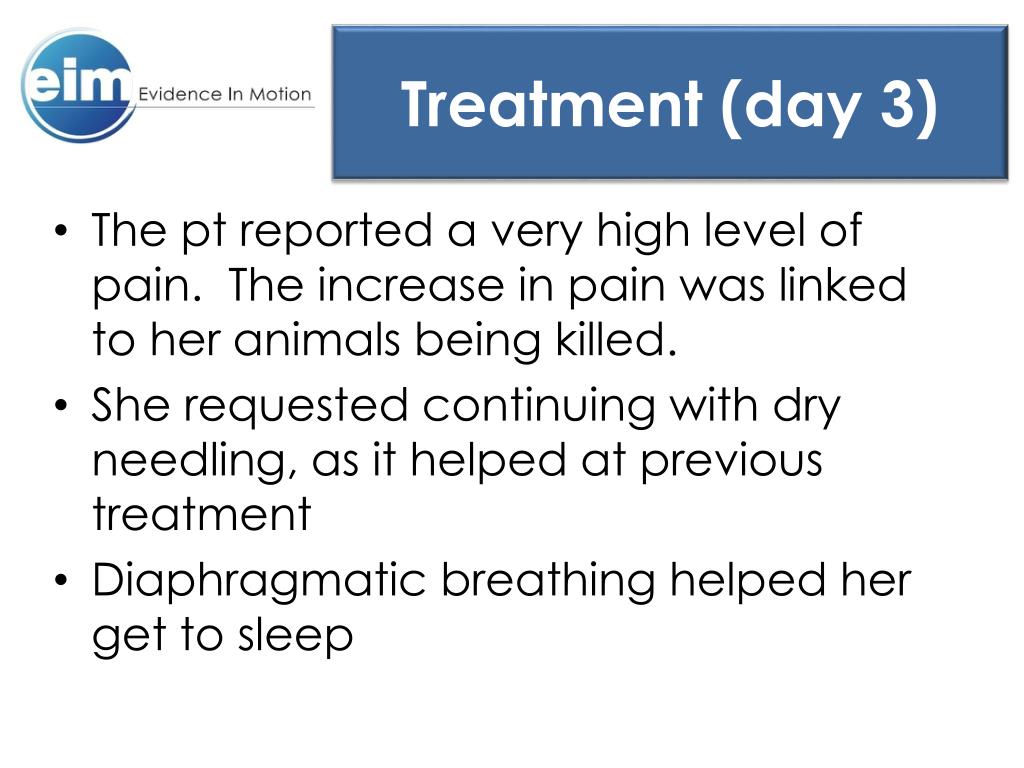 eim Evidence In Motion

Treatment (day 3)

• The pt reported a very high level of pain. The increase in pain was linked to her animals being killed.
• She requested continuing with dry needling, as it helped at previous treatment
• Diaphragmatic breathing helped her get to sleep